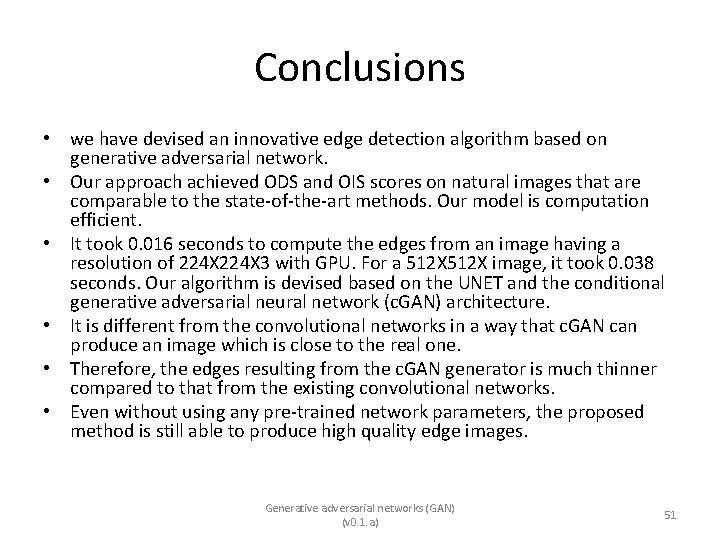 Conclusions

• we have devised an innovative edge detection algorithm based on generative adversarial network.
• Our approach achieved ODS and OIS scores on natural images that are comparable to the state-of-the-art methods. Our model is computation efficient.
• It took 0.016 seconds to compute the edges from an image having a resolution of 224X224X3 with GPU. For a 512X512X image, it took 0.038 seconds. Our algorithm is devised based on the UNET and the conditional generative adversarial neural network (cGAN) architecture.
• It is different from the convolutional networks in a way that cGAN can produce an image which is close to the real one.
• Therefore, the edges resulting from the cGAN generator is much thinner compared to that from the existing convolutional networks.
• Even without using any pre-trained network parameters, the proposed method is still able to produce high quality edge images.

Generative adversarial networks (GAN) (v0.1. a)

51